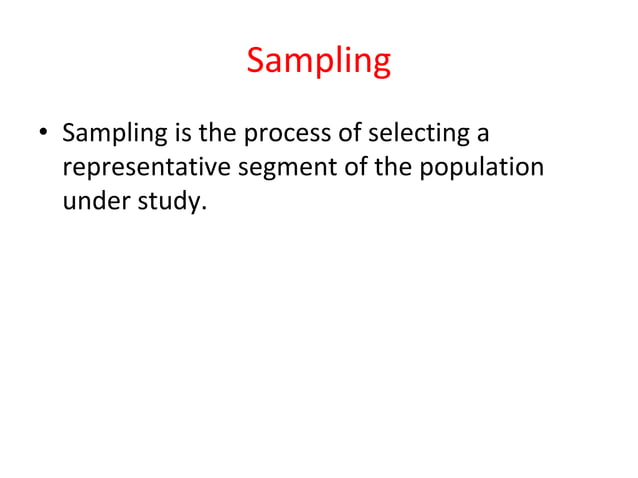 Sampling

• Sampling is the process of selecting a representative segment of the population under study.